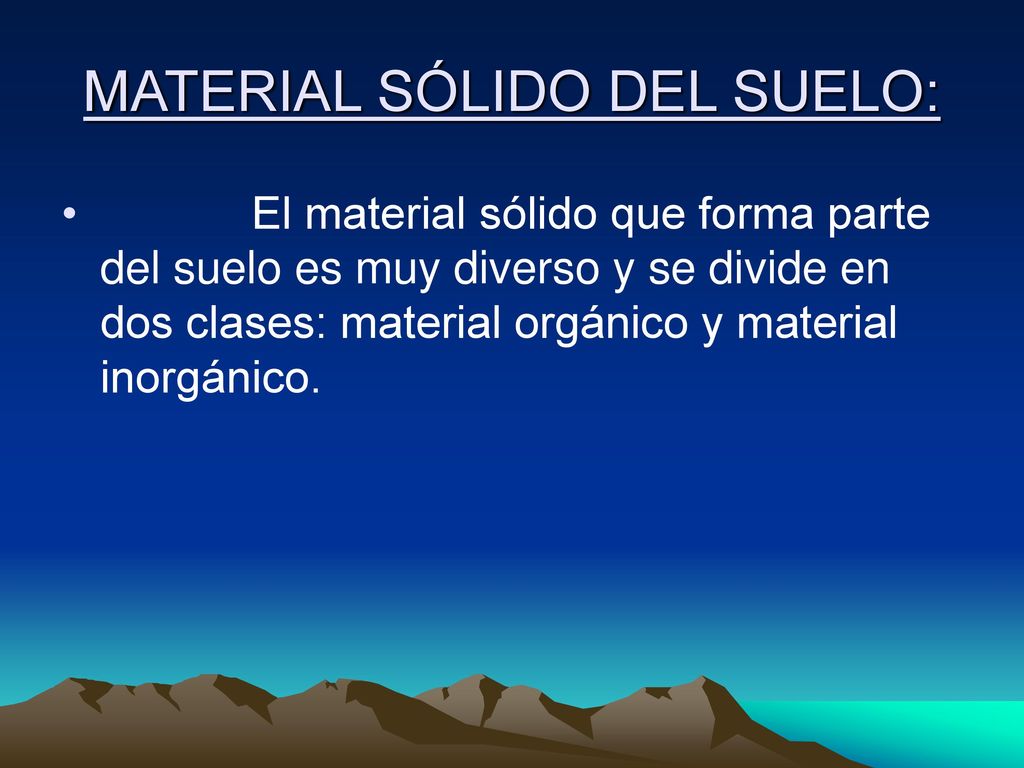 MATERIAL SÓLIDO DEL SUELO:

• El material sólido que forma parte del suelo es muy diverso y se divide en dos clases: material orgánico y material inorgánico.